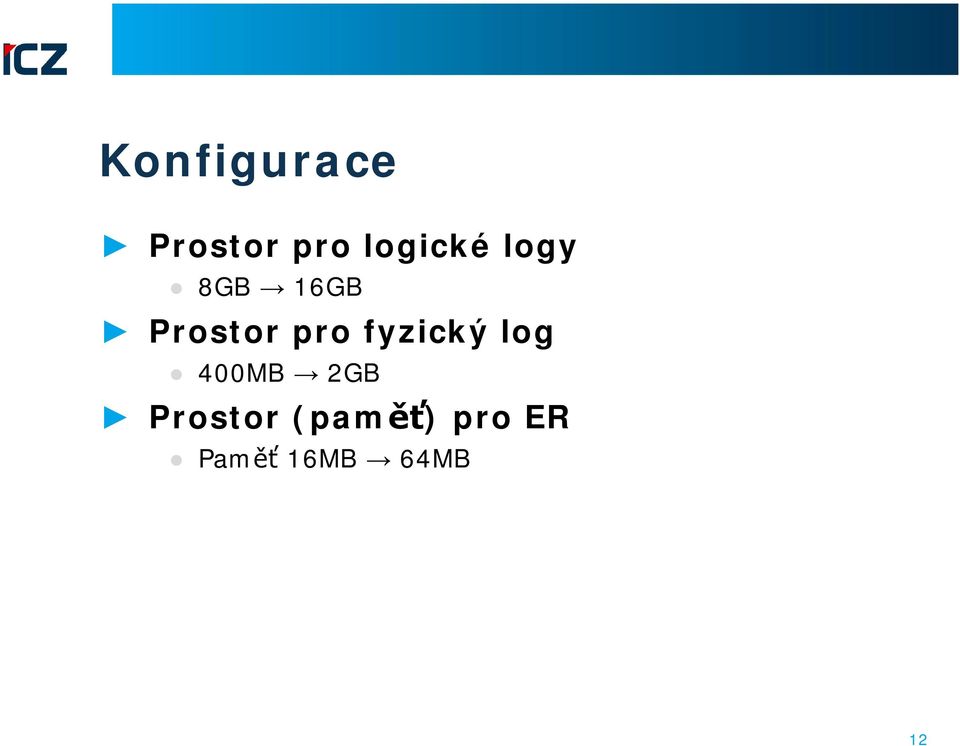 ICZ

Konfigurace

Prostor pro logické logy

8GB → 16GB

Prostor pro fyzický log

400MB → 2GB

Prostor (paměť) pro ER

Paměť 16MB → 64MB

12